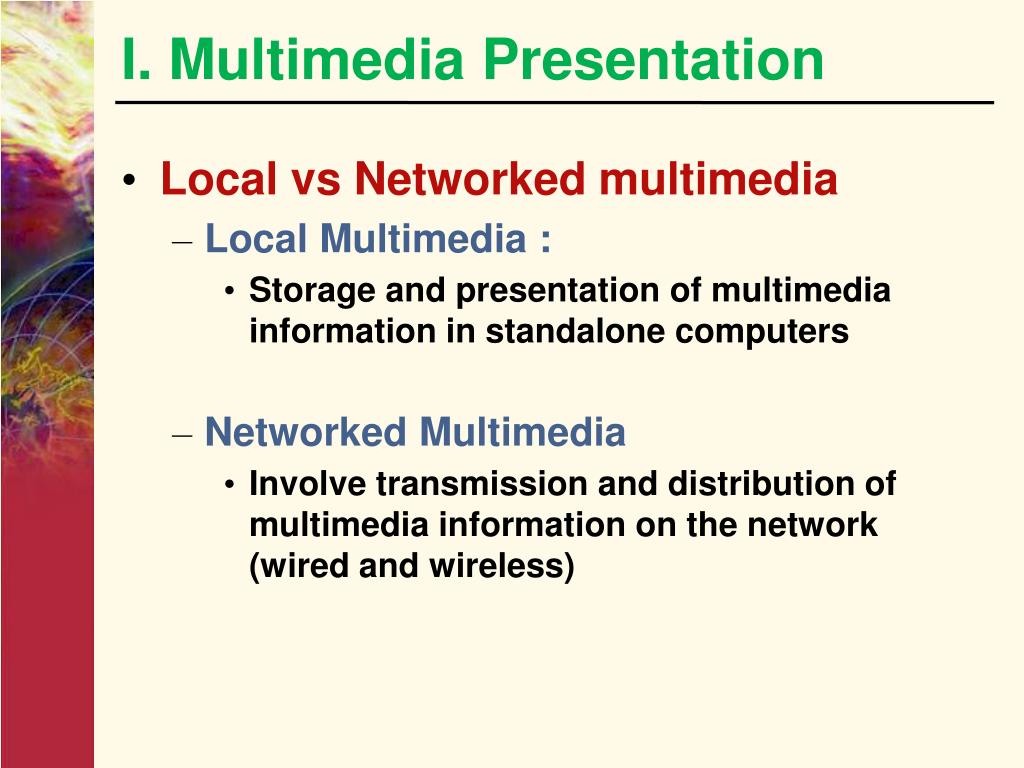 I. Multimedia Presentation

• Local vs Networked multimedia
– Local Multimedia :
• Storage and presentation of multimedia information in standalone computers

– Networked Multimedia
• Involve transmission and distribution of multimedia information on the network (wired and wireless)